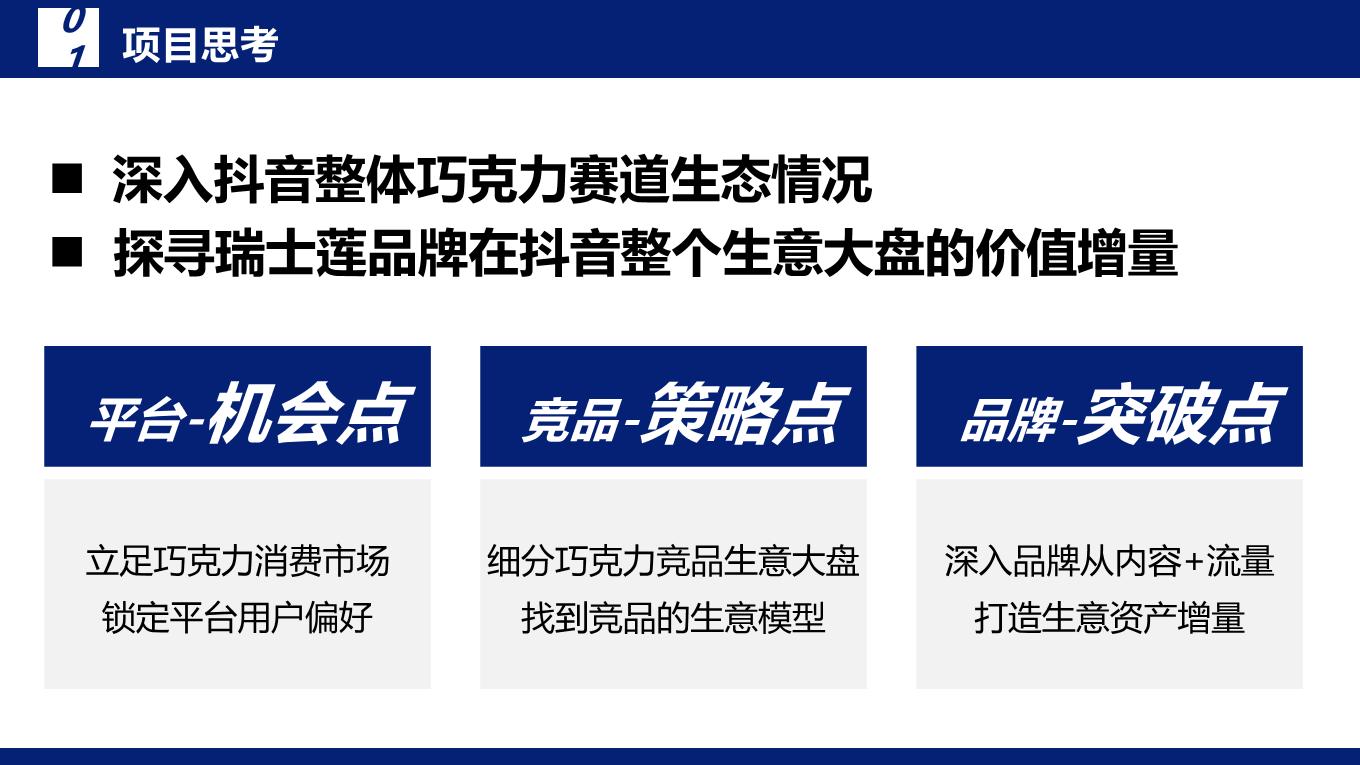 01 项目思考

■ 深入抖音整体巧克力赛道生态情况
■ 探寻瑞士莲品牌在抖音整个生意大盘的价值增量

平台-机会点

立足巧克力消费市场
锁定平台用户偏好

竞品-策略点

细分巧克力竞品生意大盘
找到竞品的生意模型

品牌-突破点

深入品牌从内容+流量
打造生意资产增量